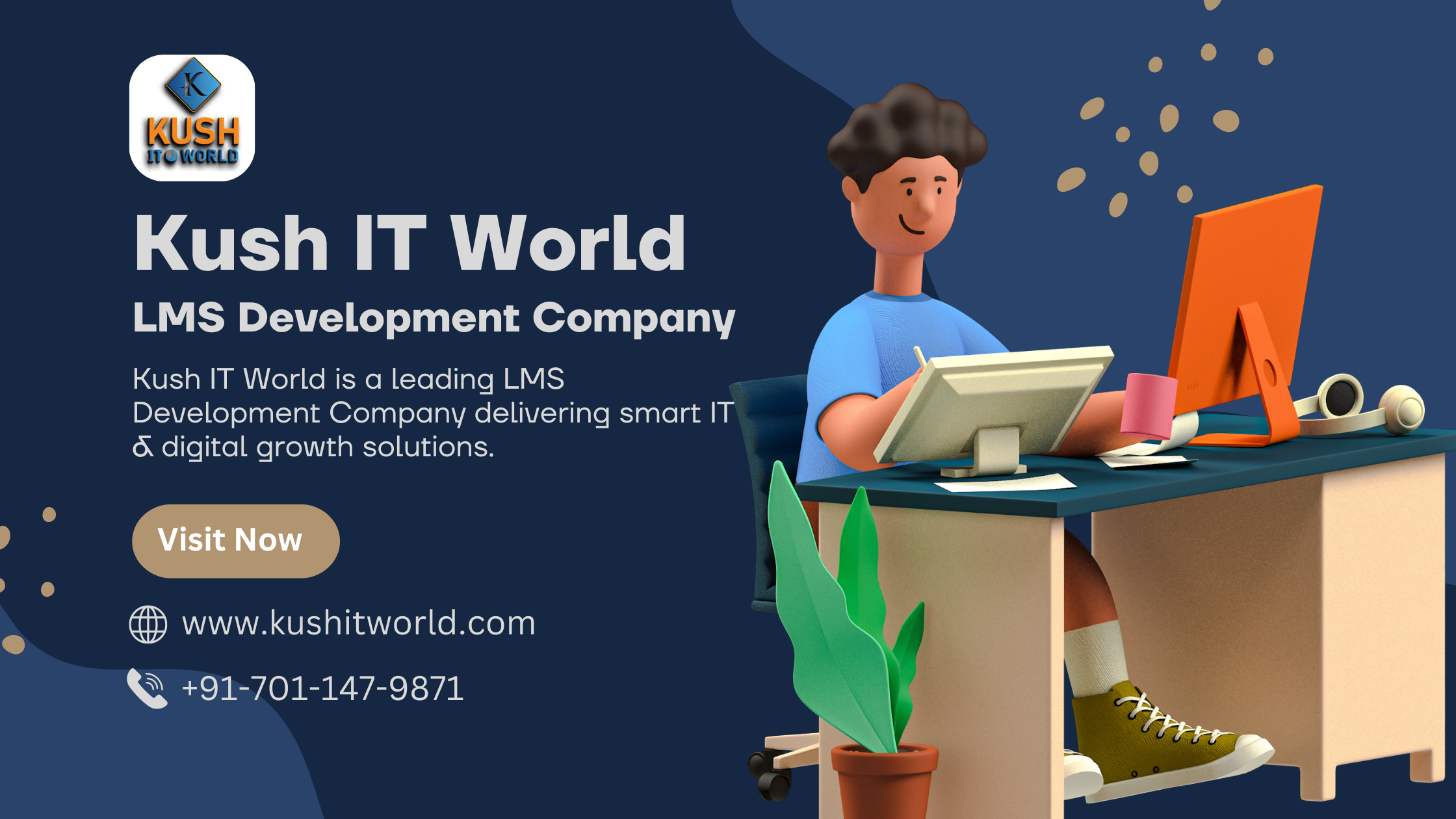 K
KUSH
IT WORLD

Kush IT World

LMS Development Company

Kush IT World is a leading LMS Development Company delivering smart IT & digital growth solutions.

Visit Now

www.kushitworld.com

+91-701-147-9871